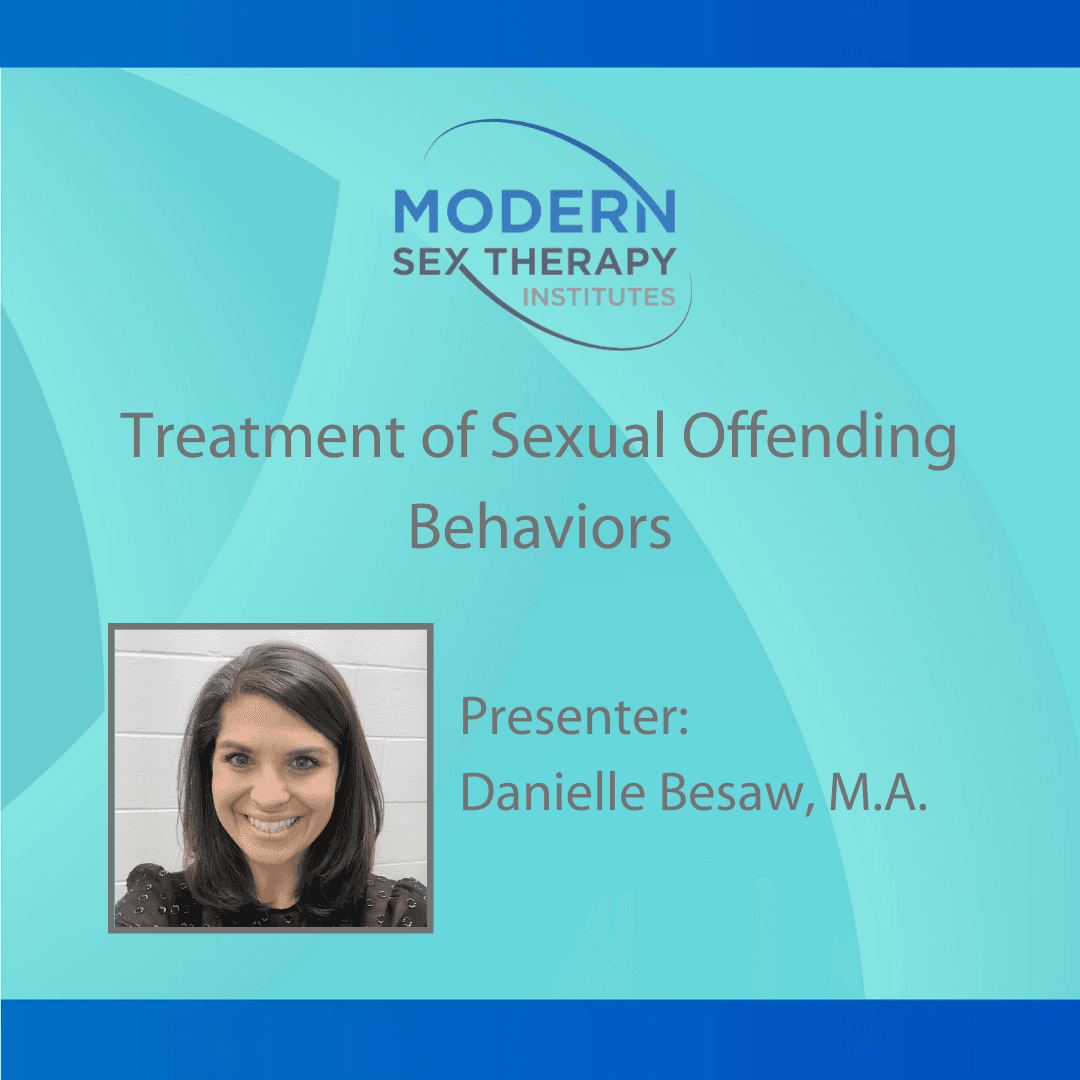 MODERN
SEX THERAPY
INSTITUTES

Treatment of Sexual Offending Behaviors

Presenter:
Danielle Besaw, M.A.